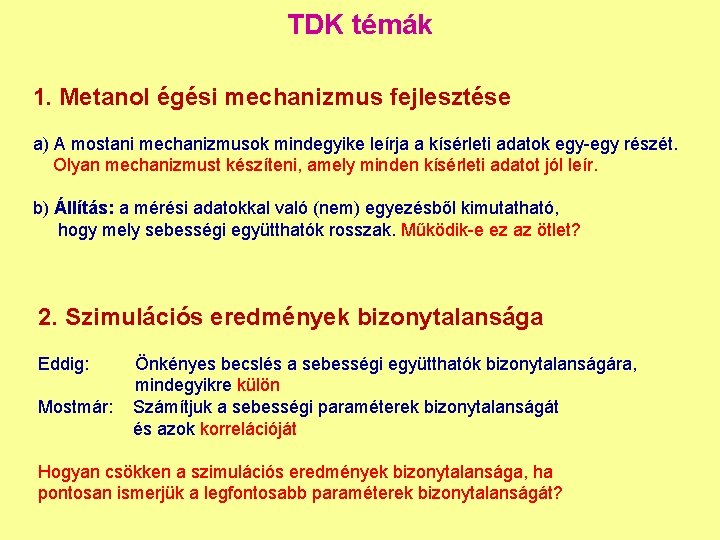 TDK témák

1. Metanol égési mechanizmus fejlesztése

a) A mostani mechanizmusok mindegyike leírja a kísérleti adatok egy-egy részét. Olyan mechanizmust készíteni, amely minden kísérleti adatot jól leír.

b) Állítás: a mérési adatokkal való (nem) egyezésből kimutatható, hogy mely sebességi együtthatók rosszak. Működik-e ez az ötlet?

2. Szimulációs eredmények bizonytalansága

Eddig: Önkényes becslés a sebességi együtthatók bizonytalanságára, mindegyikre külön
Mostmár: Számítjuk a sebességi paraméterek bizonytalanságát és azok korrelációját

Hogyan csökken a szimulációs eredmények bizonytalansága, ha pontosan ismerjük a legfontosabb paraméterek bizonytalanságát?